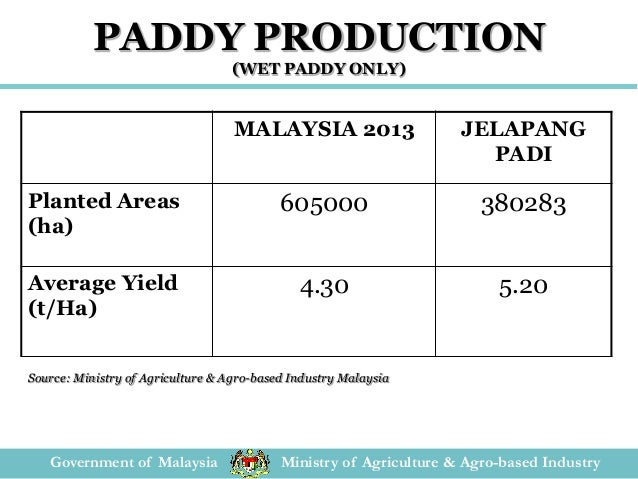 PADDY PRODUCTION
(WET PADDY ONLY)

| | MALAYSIA 2013 | JELAPANG PADI |
|---|---|---|
| Planted Areas (ha) | 605000 | 380283 |
| Average Yield (t/Ha) | 4.30 | 5.20 |

Source: Ministry of Agriculture & Agro-based Industry Malaysia

Government of Malaysia Ministry of Agriculture & Agro-based Industry